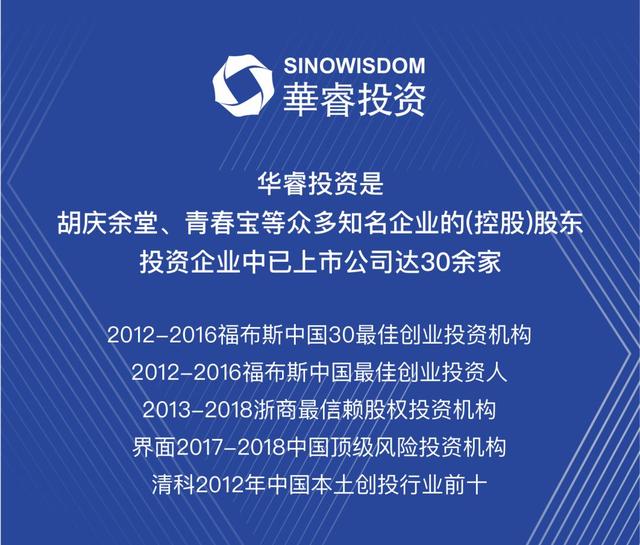 SINOWISDOM
華睿投资

华睿投资是
胡庆余堂、青春宝等众多知名企业的(控股)股东
投资企业中已上市公司达30余家

2012-2016福布斯中国30最佳创业投资机构
2012-2016福布斯中国最佳创业投资人
2013-2018浙商最信赖股权投资机构
界面2017-2018中国顶级风险投资机构
清科2012年中国本土创投行业前十